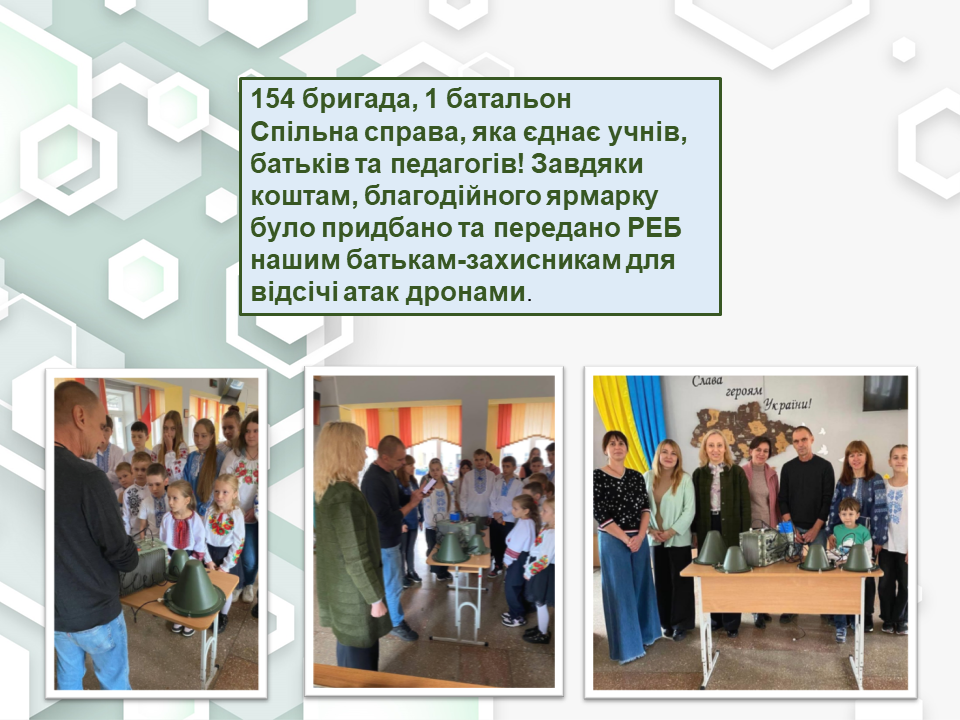 154 бригада, 1 батальон
Спільна справа, яка єднає учнів, батьків та педагогів! Завдяки коштам, благодійного ярмарку було придбано та передано РЕБ нашим батькам-захисникам для відсічі атак дронами.

Слава героям України!